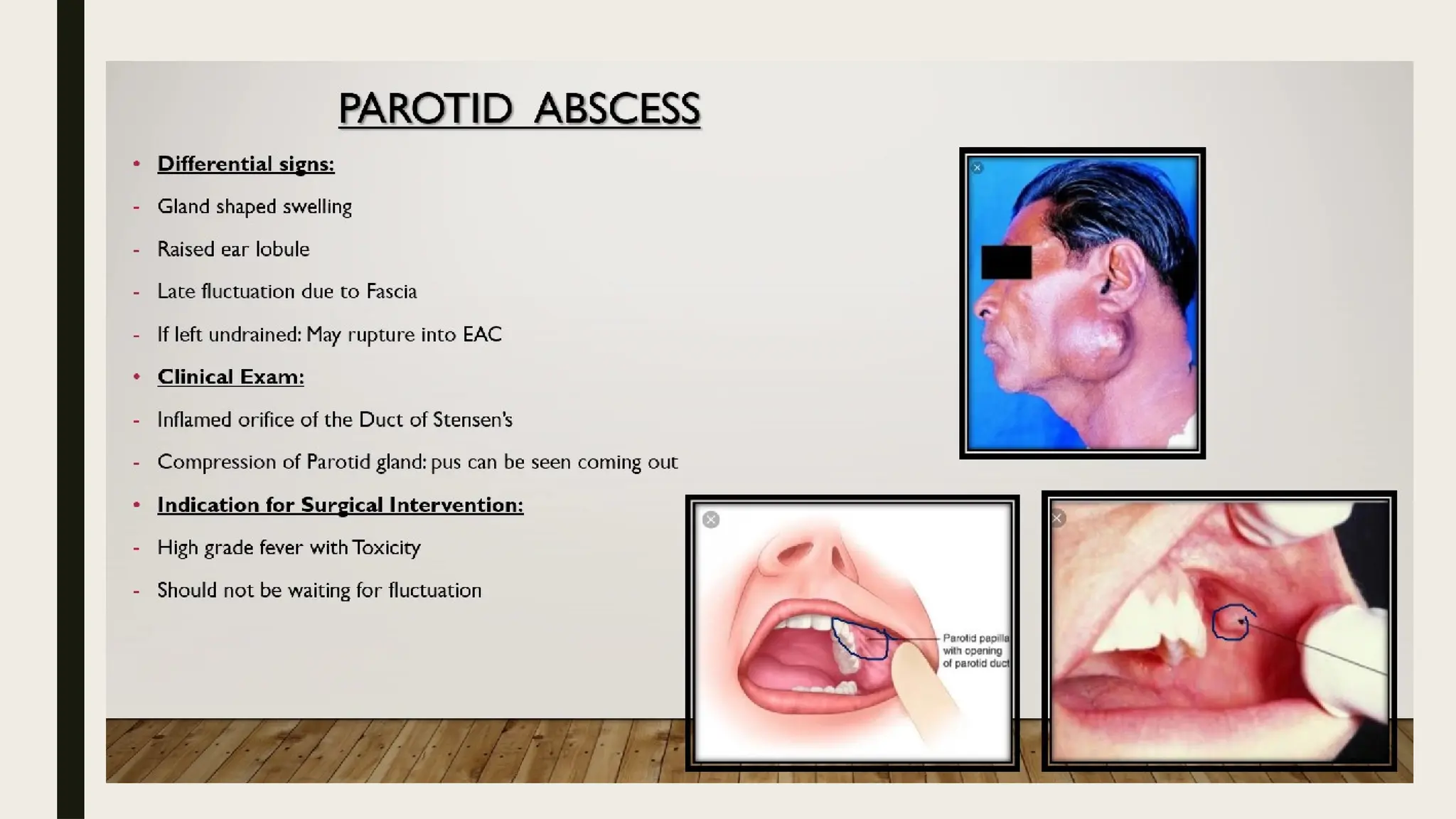 PAROTID ABSCESS

• Differential signs:
- Gland shaped swelling
- Raised ear lobule
- Late fluctuation due to Fascia
- If left undrained: May rupture into EAC
• Clinical Exam:
- Inflamed orifice of the Duct of Stensen's
- Compression of Parotid gland: pus can be seen coming out
• Indication for Surgical Intervention:
- High grade fever with Toxicity
- Should not be waiting for fluctuation

Parotid papilla with opening of parotid duct